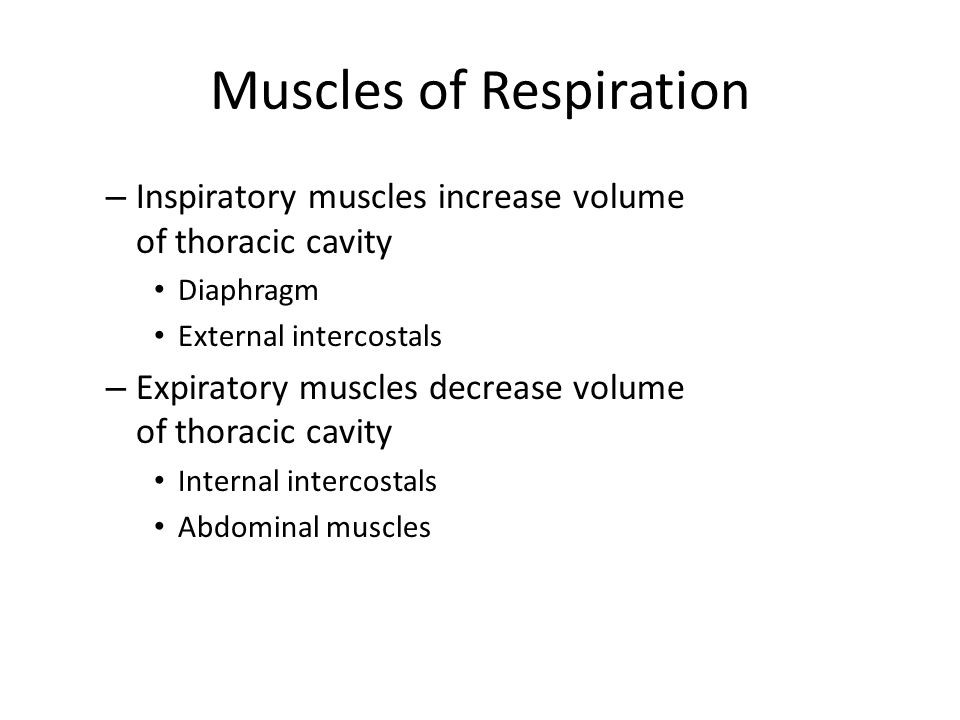 Muscles of Respiration

– Inspiratory muscles increase volume of thoracic cavity

• Diaphragm
• External intercostals

– Expiratory muscles decrease volume of thoracic cavity

• Internal intercostals
• Abdominal muscles